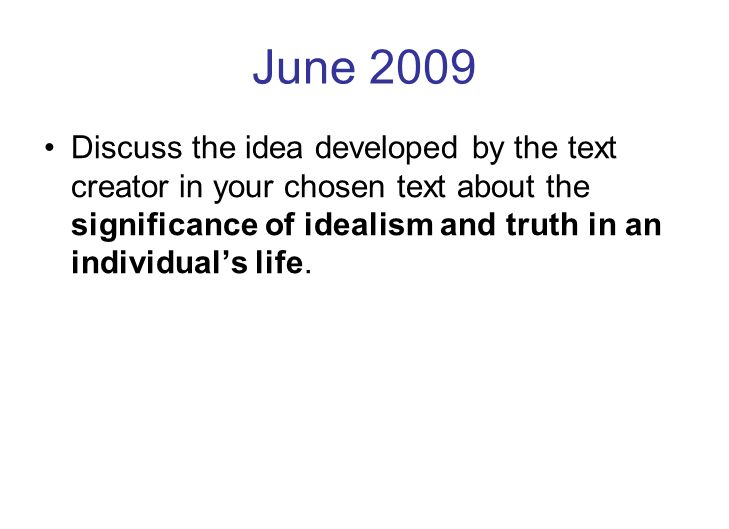 June 2009

• Discuss the idea developed by the text creator in your chosen text about the significance of idealism and truth in an individual’s life.